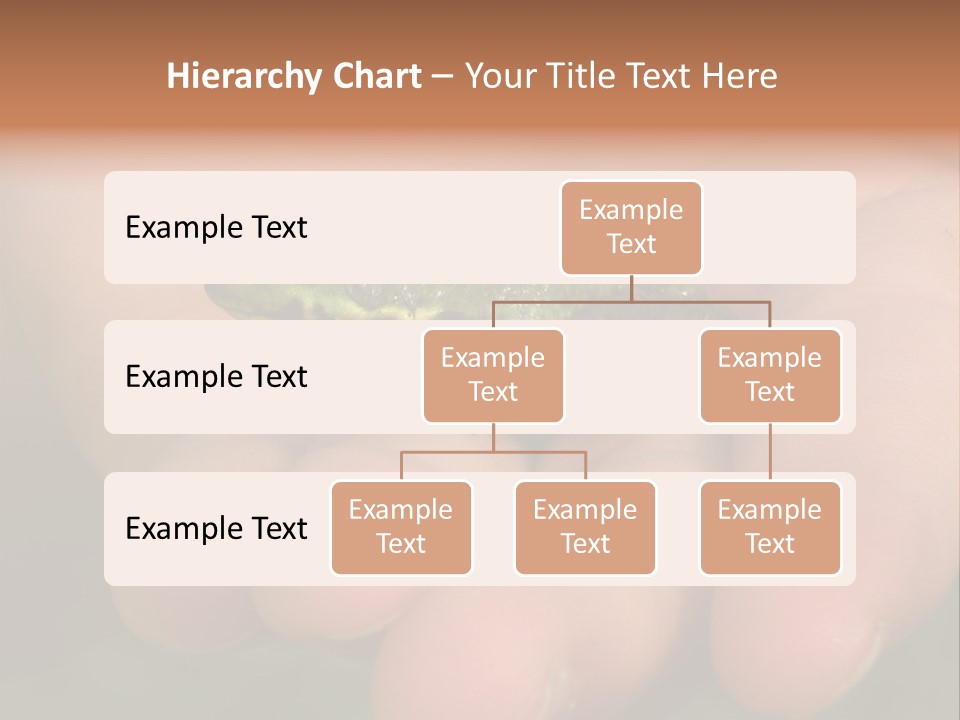 Hierarchy Chart – Your Title Text Here

Example Text

Example Text

Example Text

Example Text

Example Text

Example Text

Example Text

Example Text

Example Text